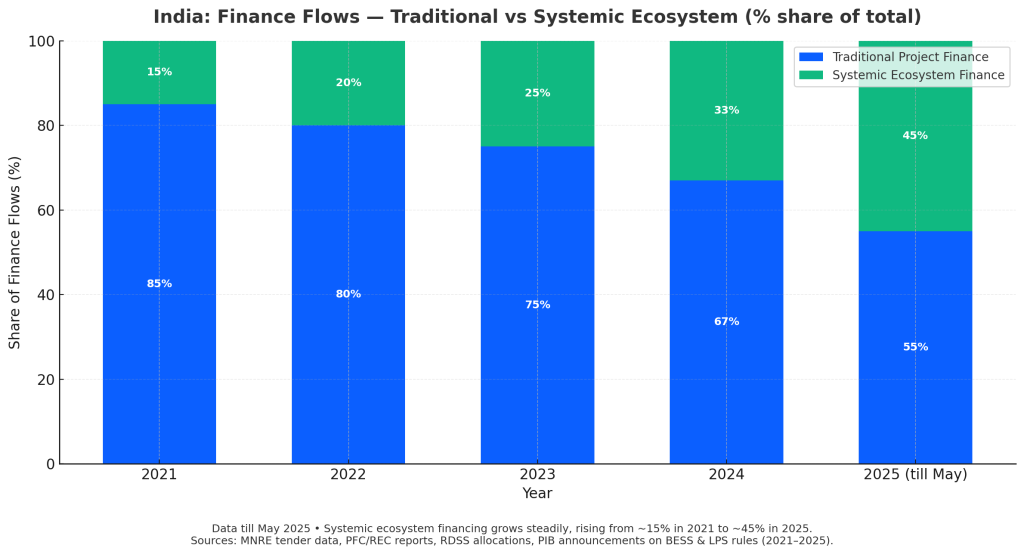 India: Finance Flows — Traditional vs Systemic Ecosystem (% share of total)

Traditional Project Finance
Systemic Ecosystem Finance

Share of Finance Flows (%)

100
80
60
40
20
0

15%
85%
20%
80%
25%
75%
33%
67%
45%
55%

2021
2022
2023
2024
2025 (till May)

Year

Data till May 2025 • Systemic ecosystem financing grows steadily, rising from ~15% in 2021 to ~45% in 2025.
Sources: MNRE tender data, PFC/REC reports, RDSS allocations, PIB announcements on BESS & LPS rules (2021–2025).